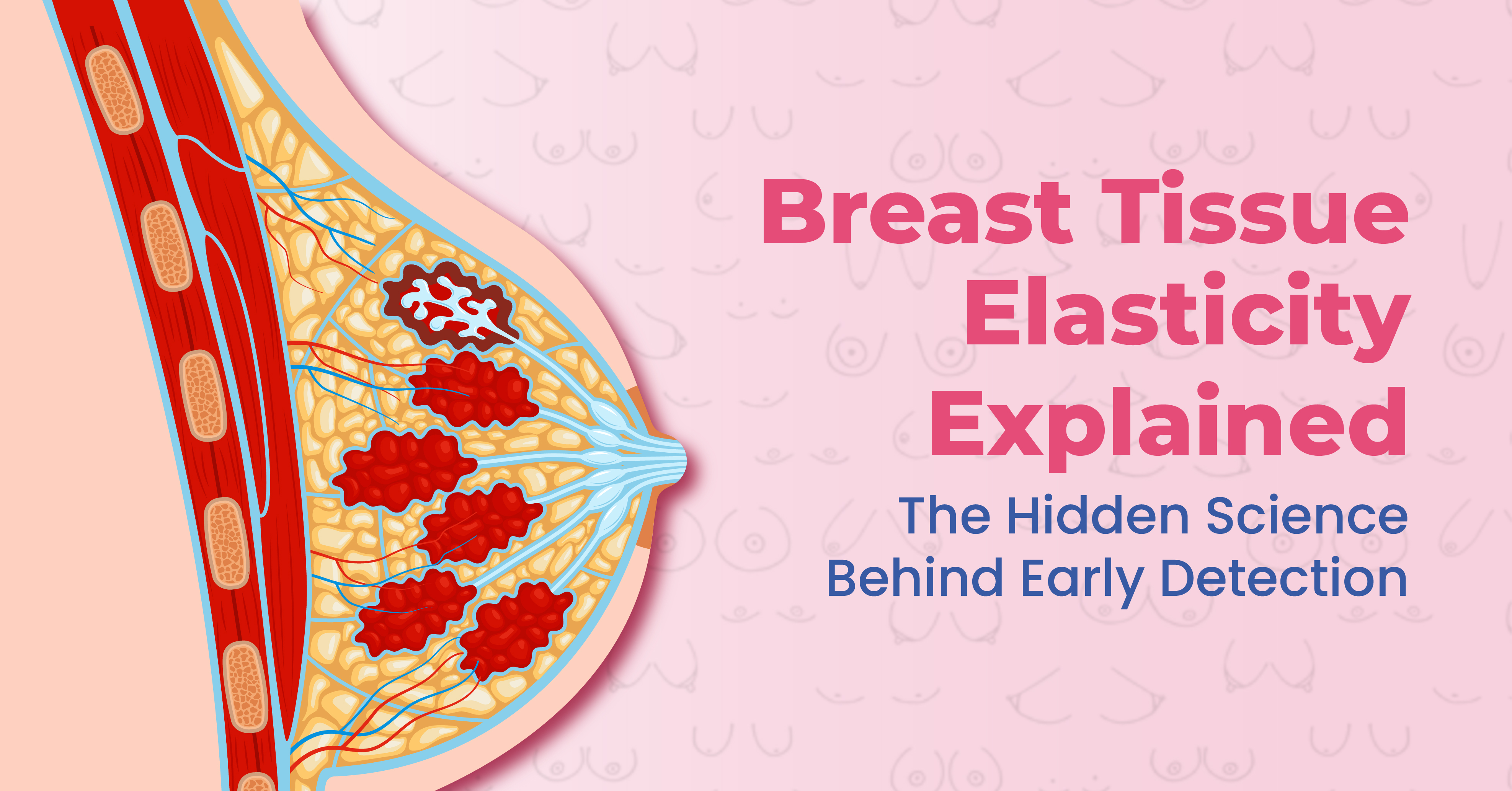 Breast Tissue Elasticity Explained

The Hidden Science Behind Early Detection